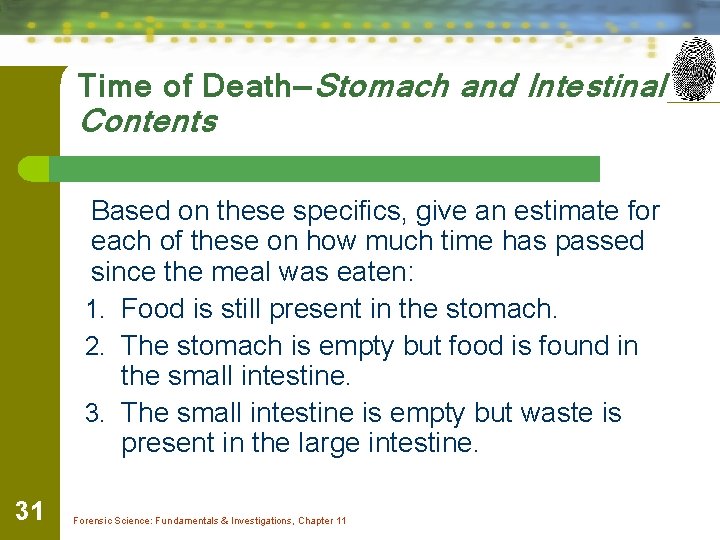 Time of Death—Stomach and Intestinal Contents

Based on these specifics, give an estimate for each of these on how much time has passed since the meal was eaten:

1. Food is still present in the stomach.
2. The stomach is empty but food is found in the small intestine.
3. The small intestine is empty but waste is present in the large intestine.

31

Forensic Science: Fundamentals & Investigations, Chapter 11